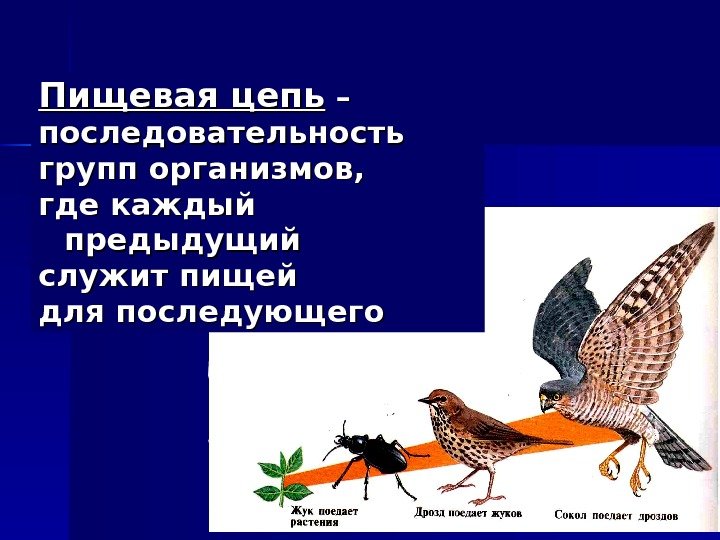 Пищевая цепь – последовательность групп организмов, где каждый предыдущий служит пищей для последующего

Жук поедает растения

Дрозд поедает жуков

Сокол поедает дроздов